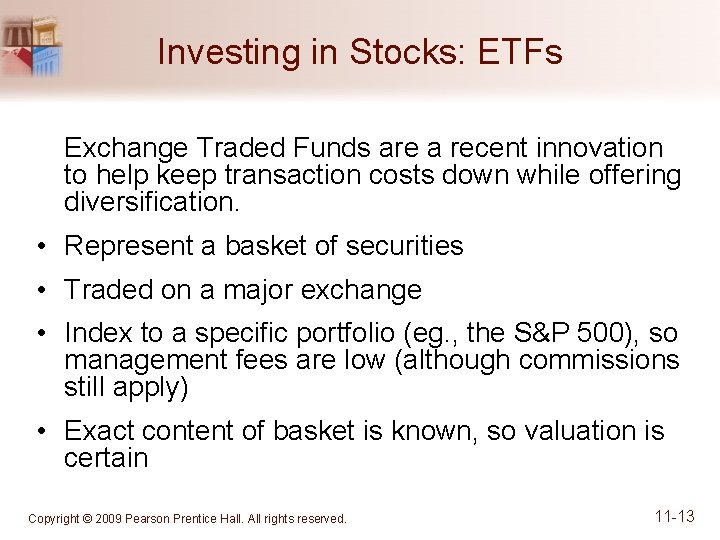 Investing in Stocks: ETFs

Exchange Traded Funds are a recent innovation to help keep transaction costs down while offering diversification.

• Represent a basket of securities

• Traded on a major exchange

• Index to a specific portfolio (eg., the S&P 500), so management fees are low (although commissions still apply)

• Exact content of basket is known, so valuation is certain

Copyright © 2009 Pearson Prentice Hall. All rights reserved.

11-13